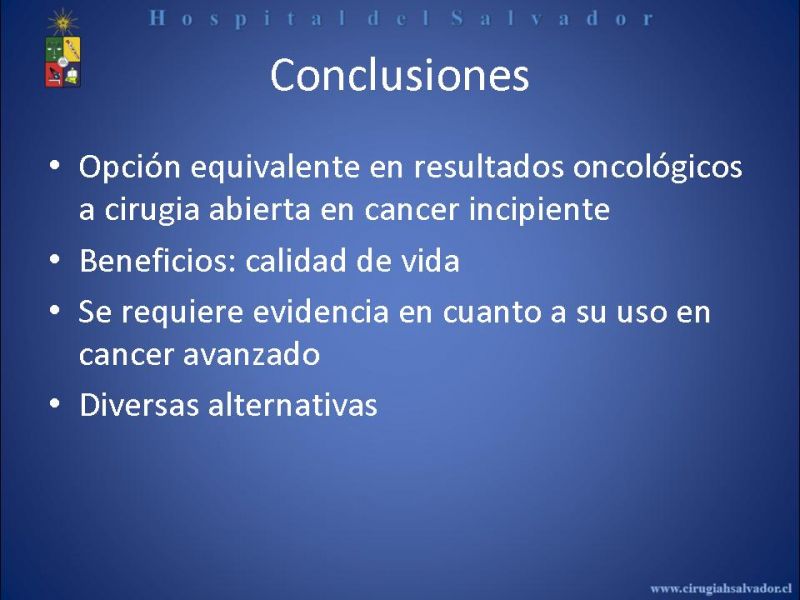 Hospital del Salvador

Conclusiones

• Opción equivalente en resultados oncológicos a cirugia abierta en cancer incipiente
• Beneficios: calidad de vida
• Se requiere evidencia en cuanto a su uso en cancer avanzado
• Diversas alternativas

www.cirugiahsalvador.cl